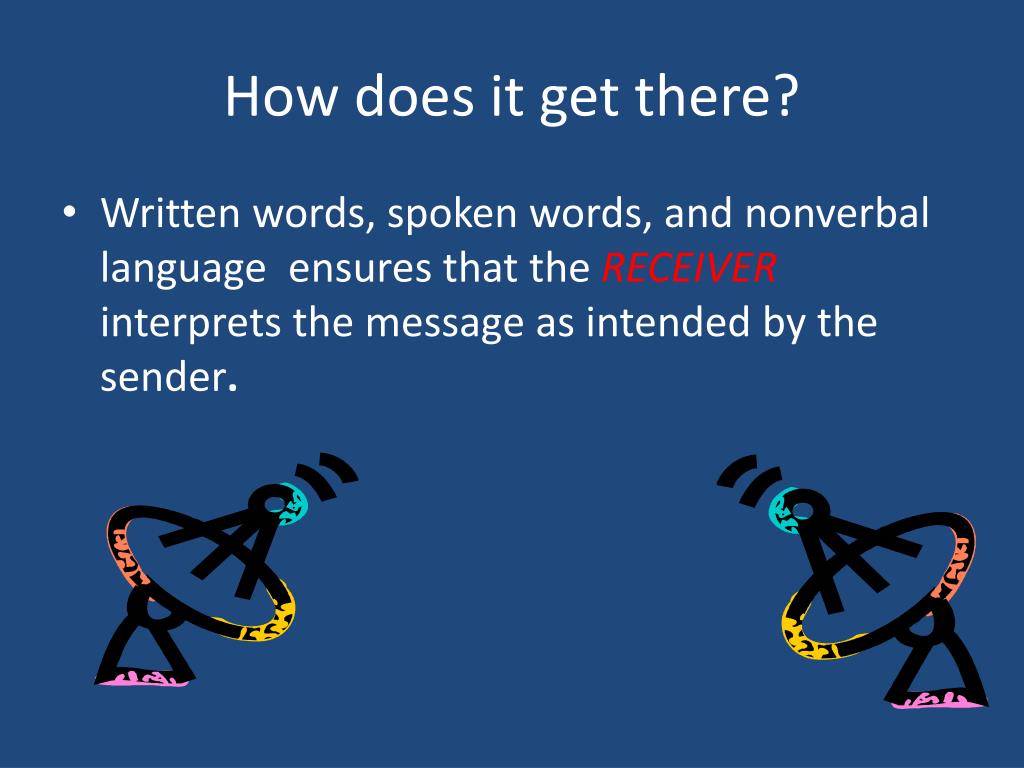 How does it get there?

• Written words, spoken words, and nonverbal language ensures that the RECEIVER interprets the message as intended by the sender.